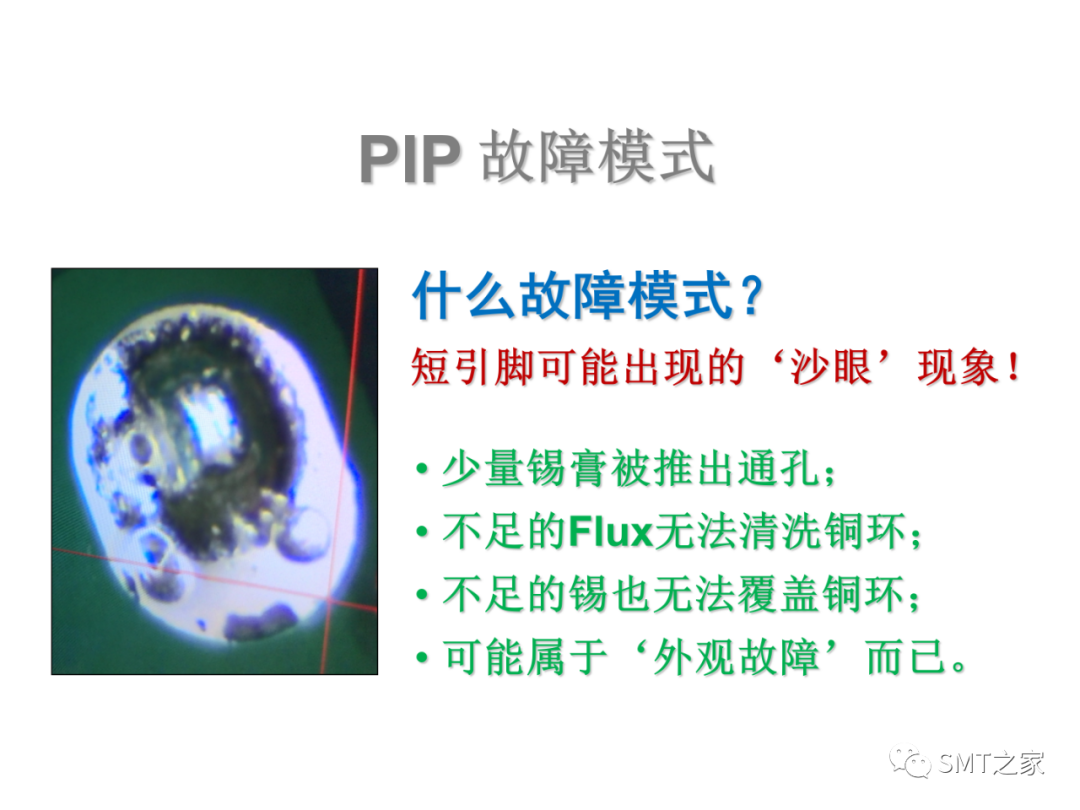 PIP 故障模式

什么故障模式？

短引脚可能出现的‘沙眼’现象！

• 少量锡膏被推出通孔；
• 不足的Flux无法清洗铜环；
• 不足的锡也无法覆盖铜环；
• 可能属于‘外观故障’而已。

SMT之家